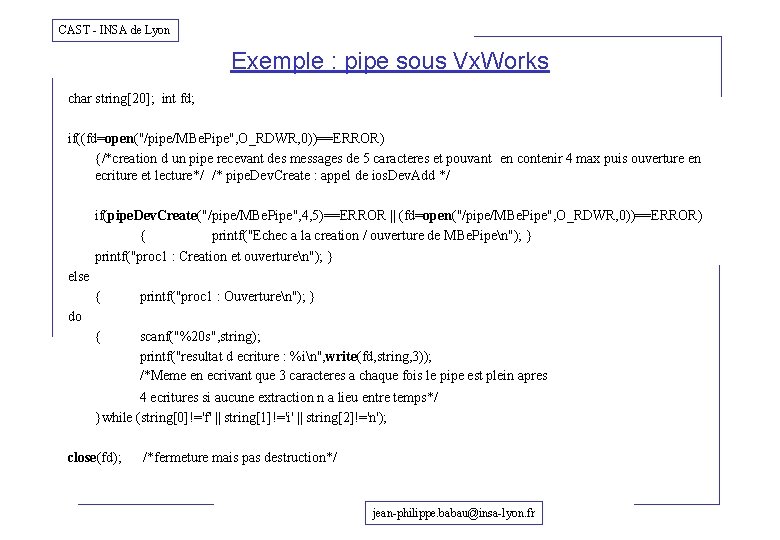 CAST - INSA de Lyon

Exemple : pipe sous VxWorks

char string[20]; int fd;

if((fd=open("/pipe/MBePipe",O_RDWR,0))==ERROR)
{/*creation d un pipe recevant des messages de 5 caracteres et pouvant en contenir 4 max puis ouverture en ecriture et lecture*/ /* pipeDevCreate : appel de iosDevAdd */

if(pipeDevCreate("/pipe/MBePipe",4,5)==ERROR || (fd=open("/pipe/MBePipe",O_RDWR,0))==ERROR)
{ printf("Echec a la creation / ouverture de MBePipe\n"); }
printf("proc1 : Creation et ouverture\n"); }
else
{ printf("proc1 : Ouverture\n"); }
do
{ scanf("%20s",string);
printf("resultat d ecriture : %i\n",write(fd,string,3));
/*Meme en ecrivant que 3 caracteres a chaque fois le pipe est plein apres
4 ecritures si aucune extraction n a lieu entre temps*/
} while (string[0]!='f' || string[1]!='i' || string[2]!='n');

close(fd); /*fermeture mais pas destruction*/

jean-philippe.babau@insa-lyon.fr